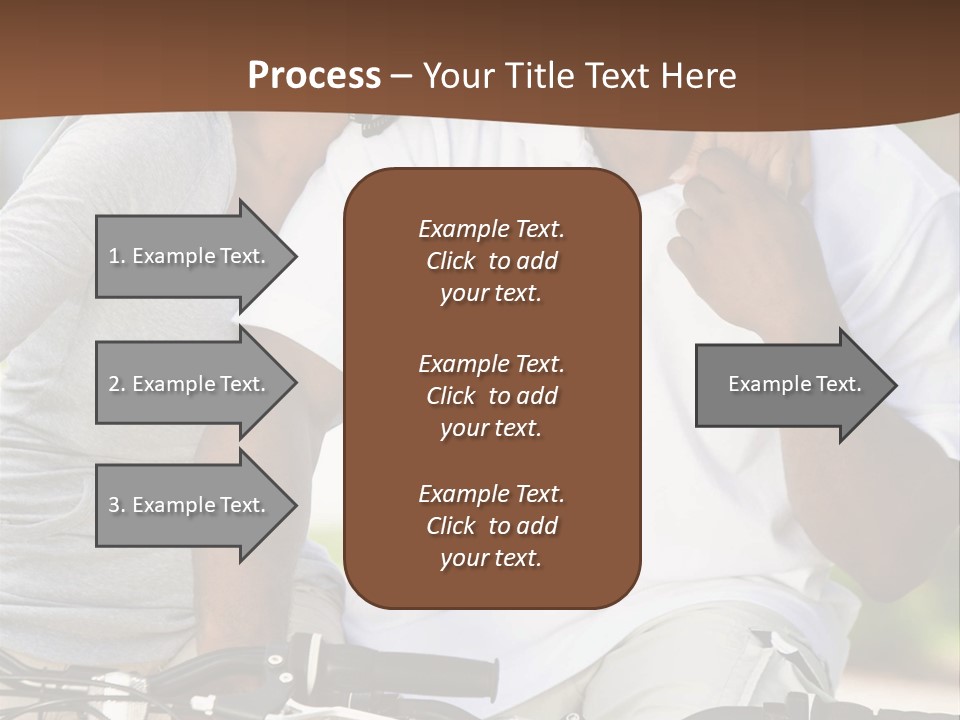 Process – Your Title Text Here

1. Example Text.

2. Example Text.

3. Example Text.

Example Text. Click to add your text.

Example Text. Click to add your text.

Example Text. Click to add your text.

Example Text.